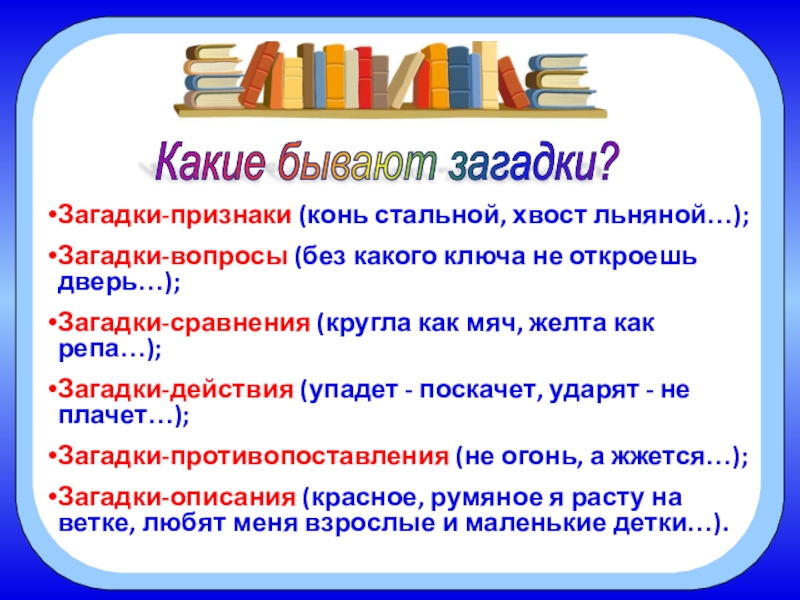 Какие бывают загадки?

•Загадки-признаки (конь стальной, хвост льняной…);

•Загадки-вопросы (без какого ключа не откроешь дверь…);

•Загадки-сравнения (кругла как мяч, желта как репа…);

•Загадки-действия (упадет - поскачет, ударят - не плачет…);

•Загадки-противопоставления (не огонь, а жжется…);

•Загадки-описания (красное, румяное я расту на ветке, любят меня взрослые и маленькие детки…).